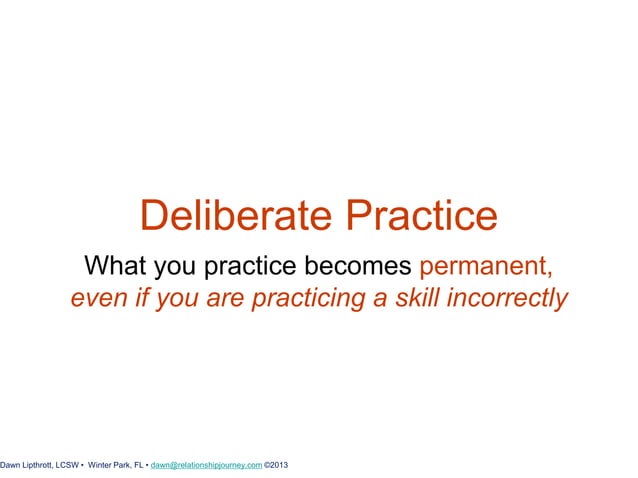 Deliberate Practice

What you practice becomes permanent, even if you are practicing a skill incorrectly

Dawn Lipthrott, LCSW • Winter Park, FL • dawn@relationshipjourney.com ©2013